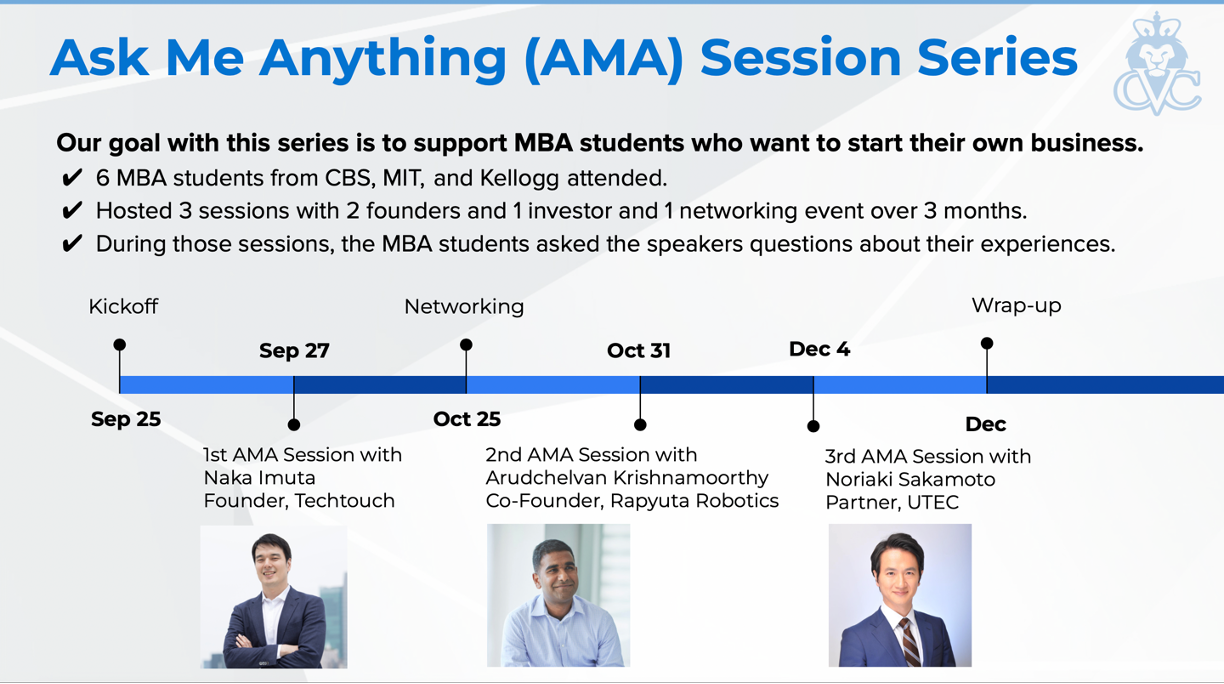 Ask Me Anything (AMA) Session Series

CVC

Our goal with this series is to support MBA students who want to start their own business.

✔ 6 MBA students from CBS, MIT, and Kellogg attended.
✔ Hosted 3 sessions with 2 founders and 1 investor and 1 networking event over 3 months.
✔ During those sessions, the MBA students asked the speakers questions about their experiences.

Kickoff
Sep 25

Sep 27
1st AMA Session with
Naka Imuta
Founder, Techtouch

Networking
Oct 25

Oct 31
2nd AMA Session with
Arudchelvan Krishnamoorthy
Co-Founder, Rapyuta Robotics

Dec 4
3rd AMA Session with
Noriaki Sakamoto
Partner, UTEC

Wrap-up
Dec